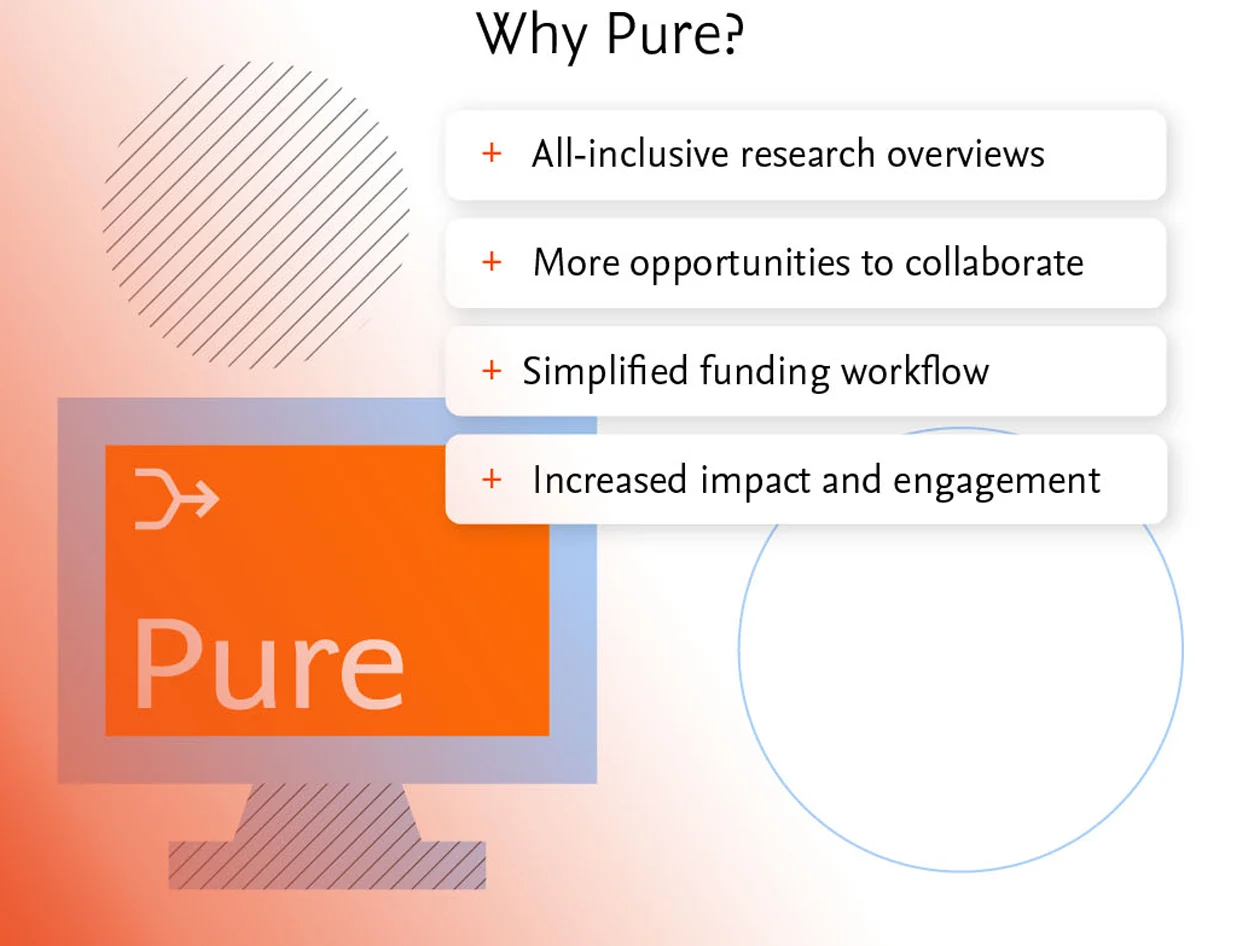 Why Pure?

+ All-inclusive research overviews

+ More opportunities to collaborate

+ Simplified funding workflow

+ Increased impact and engagement

Pure